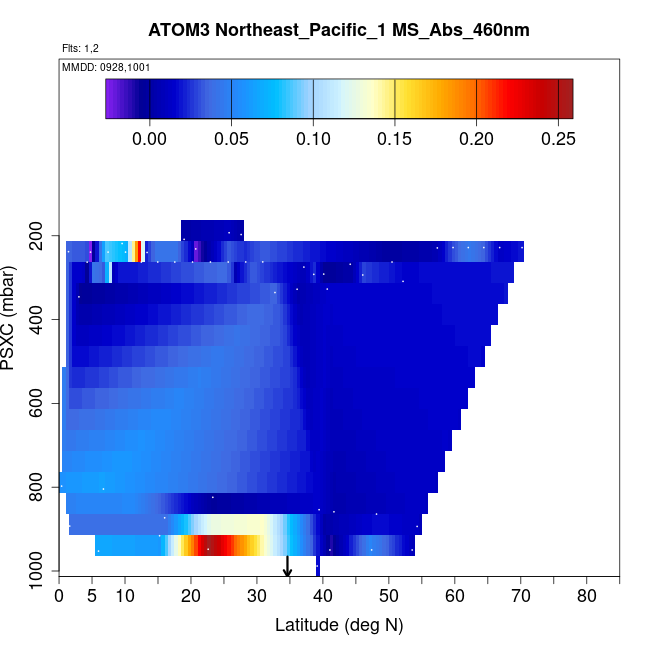 ATOM3 Northeast_Pacific_1 MS_Abs_460nm

Flts: 1,2

MMDD: 0928,1001

0.00 0.05 0.10 0.15 0.20 0.25

PSXC (mbar)

200
400
600
800
1000

0 5 10 20 30 40 50 60 70 80

Latitude (deg N)